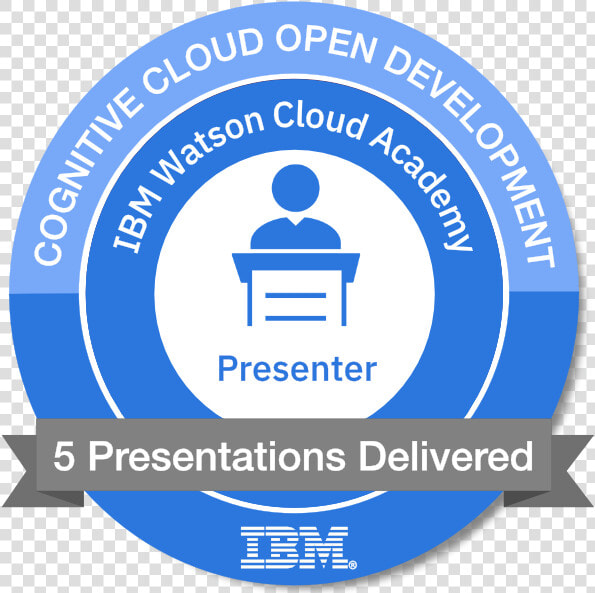 COGNITIVE CLOUD OPEN DEVELOPMENT

IBM Watson Cloud Academy

Presenter

5 Presentations Delivered

IBM®